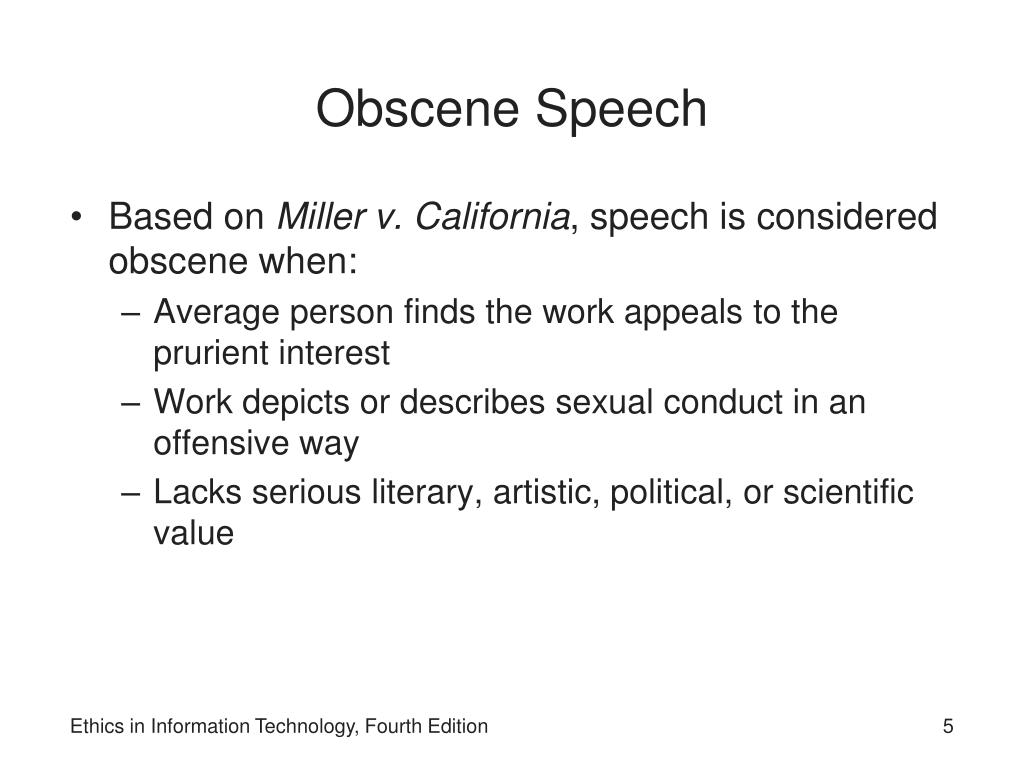 Obscene Speech

• Based on Miller v. California, speech is considered obscene when:
– Average person finds the work appeals to the prurient interest
– Work depicts or describes sexual conduct in an offensive way
– Lacks serious literary, artistic, political, or scientific value

Ethics in Information Technology, Fourth Edition

5